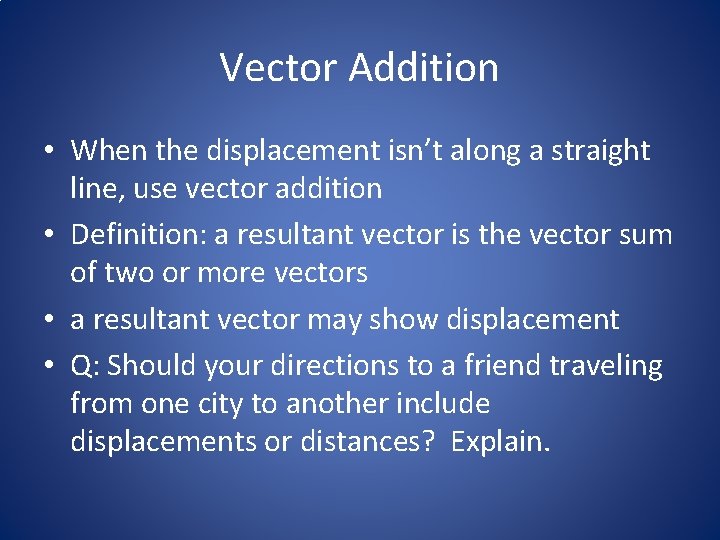 Vector Addition

• When the displacement isn’t along a straight line, use vector addition
• Definition: a resultant vector is the vector sum of two or more vectors
• a resultant vector may show displacement
• Q: Should your directions to a friend traveling from one city to another include displacements or distances? Explain.